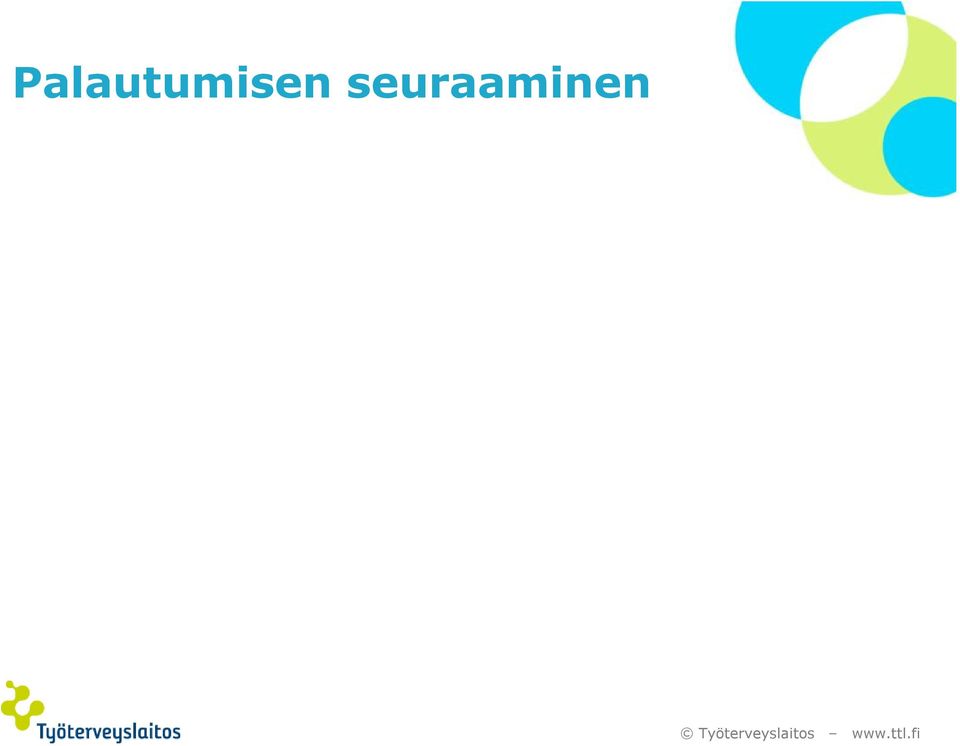 Palautumisen seuraaminen

Työterveyslaitos

© Työterveyslaitos – www.ttl.fi